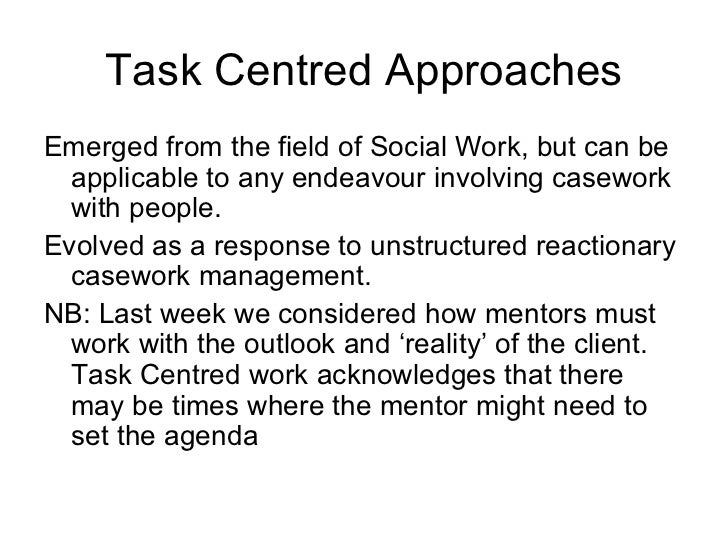 Task Centred Approaches

Emerged from the field of Social Work, but can be applicable to any endeavour involving casework with people.

Evolved as a response to unstructured reactionary casework management.

NB: Last week we considered how mentors must work with the outlook and ‘reality’ of the client. Task Centred work acknowledges that there may be times where the mentor might need to set the agenda